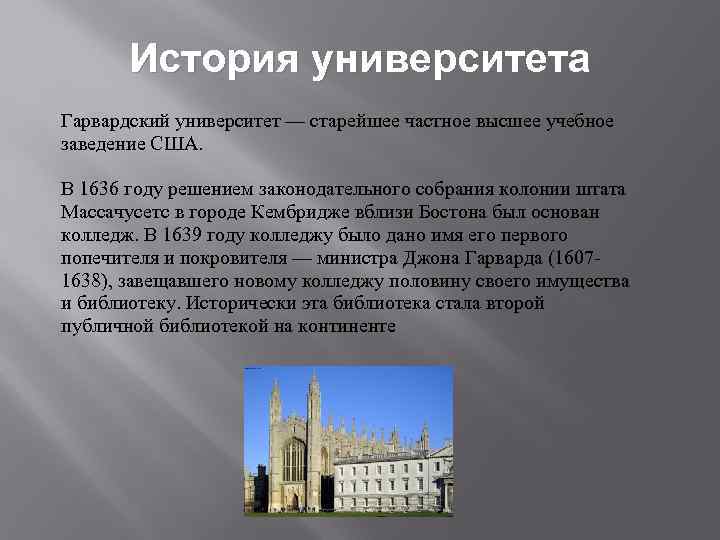 История университета

Гарвардский университет — старейшее частное высшее учебное заведение США.

В 1636 году решением законодательного собрания колонии штата Массачусетс в городе Кембридже вблизи Бостона был основан колледж. В 1639 году колледжу было дано имя его первого попечителя и покровителя — министра Джона Гарварда (1607-1638), завещавшего новому колледжу половину своего имущества и библиотеку. Исторически эта библиотека стала второй публичной библиотекой на континенте